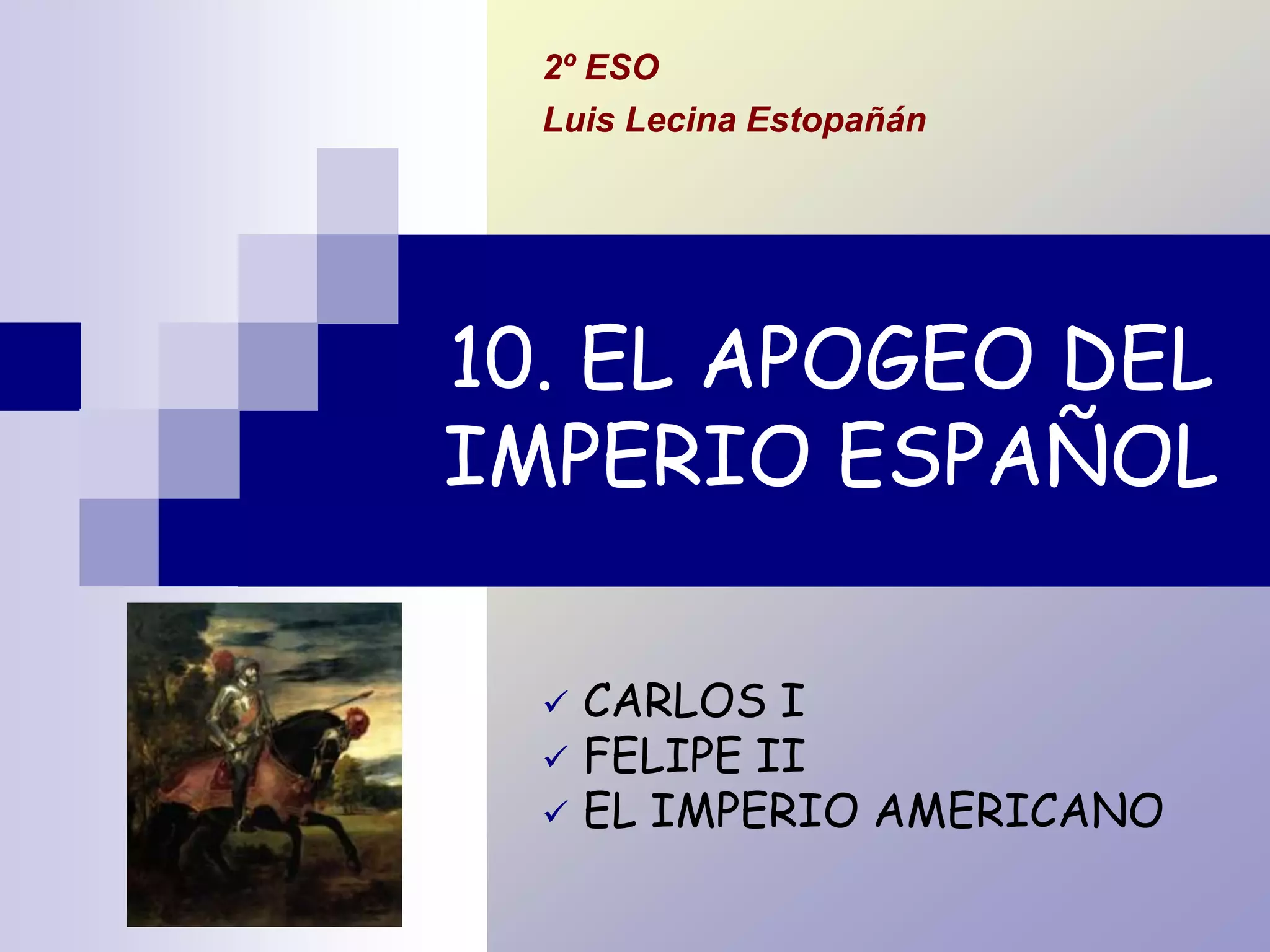 2º ESO
Luis Lecina Estopañán

10. EL APOGEO DEL IMPERIO ESPAÑOL

✓ CARLOS I
✓ FELIPE II
✓ EL IMPERIO AMERICANO